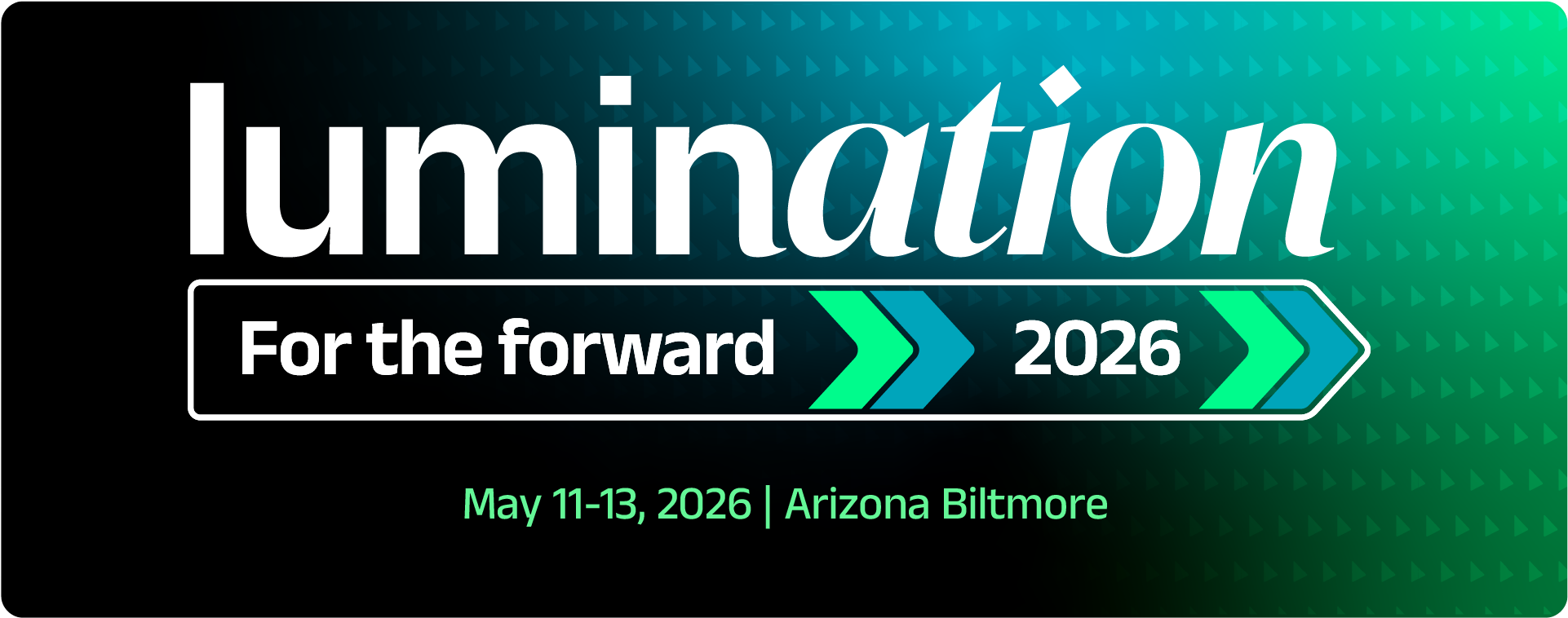 lumination

For the forward 2026

May 11-13, 2026 | Arizona Biltmore